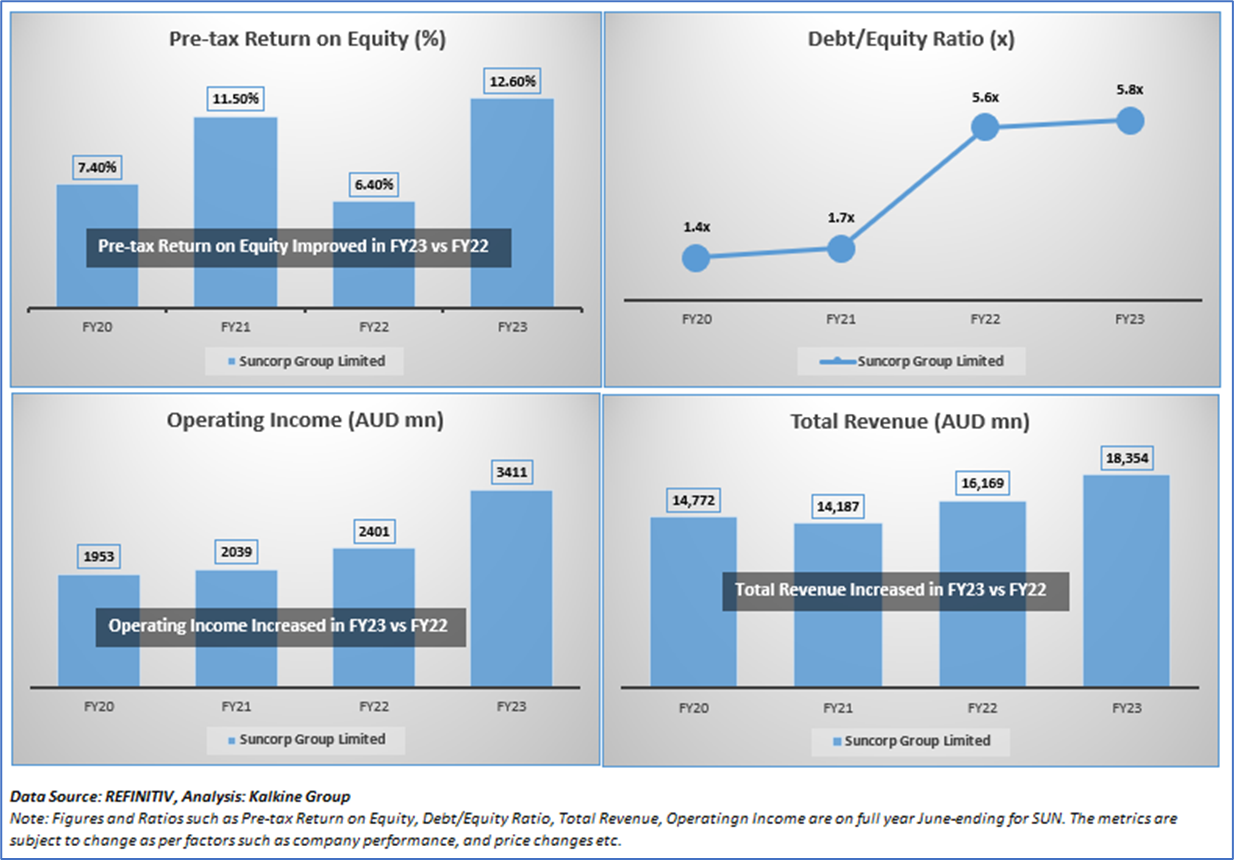 Pre-tax Return on Equity (%)

7.40%
11.50%
6.40%
12.60%

Pre-tax Return on Equity Improved in FY23 vs FY22

FY20 FY21 FY22 FY23

Suncorp Group Limited

Debt/Equity Ratio (x)

1.4x
1.7x
5.6x
5.8x

FY20 FY21 FY22 FY23

Suncorp Group Limited

Operating Income (AUD mn)

1953
2039
2401
3411

Operating Income Increased in FY23 vs FY22

FY20 FY21 FY22 FY23

Suncorp Group Limited

Total Revenue (AUD mn)

14,772
14,187
16,169
18,354

Total Revenue Increased in FY23 vs FY22

FY20 FY21 FY22 FY23

Suncorp Group Limited

Data Source: REFINITIV, Analysis: Kalkine Group
Note: Figures and Ratios such as Pre-tax Return on Equity, Debt/Equity Ratio, Total Revenue, Operatingn Income are on full year June-ending for SUN. The metrics are subject to change as per factors such as company performance, and price changes etc.